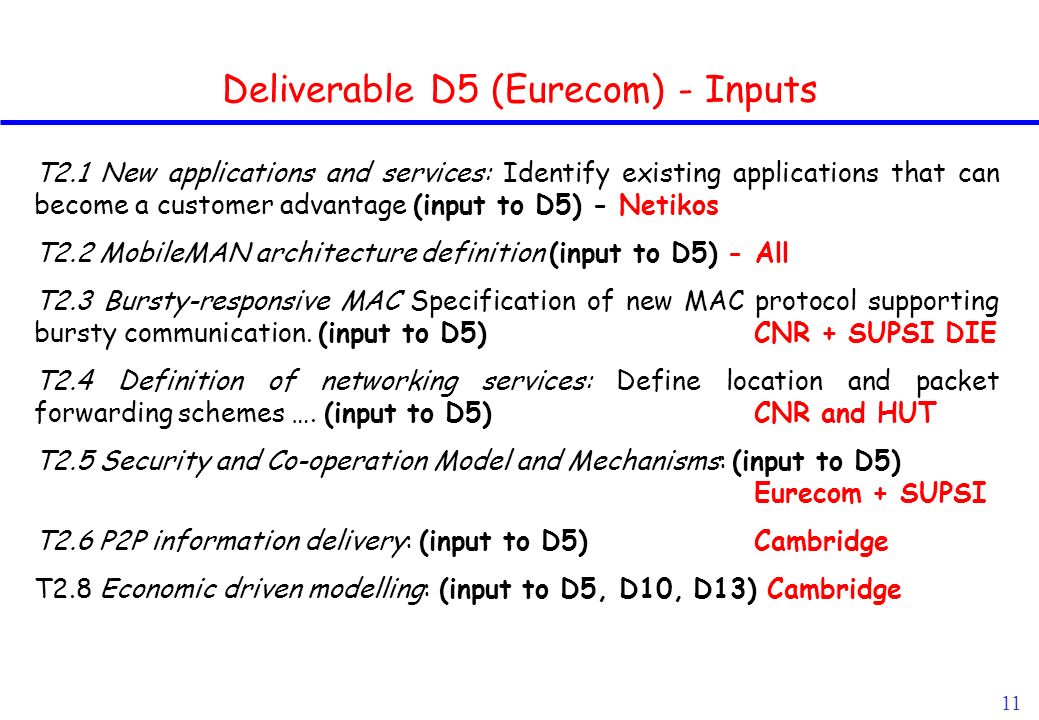 Deliverable D5 (Eurecom) - Inputs

T2.1 New applications and services: Identify existing applications that can become a customer advantage (input to D5) - Netikos

T2.2 MobileMAN architecture definition (input to D5) - All

T2.3 Bursty-responsive MAC Specification of new MAC protocol supporting bursty communication. (input to D5) CNR + SUPSI DIE

T2.4 Definition of networking services: Define location and packet forwarding schemes …. (input to D5) CNR and HUT

T2.5 Security and Co-operation Model and Mechanisms: (input to D5) Eurecom + SUPSI

T2.6 P2P information delivery: (input to D5) Cambridge

T2.8 Economic driven modelling: (input to D5, D10, D13) Cambridge

11